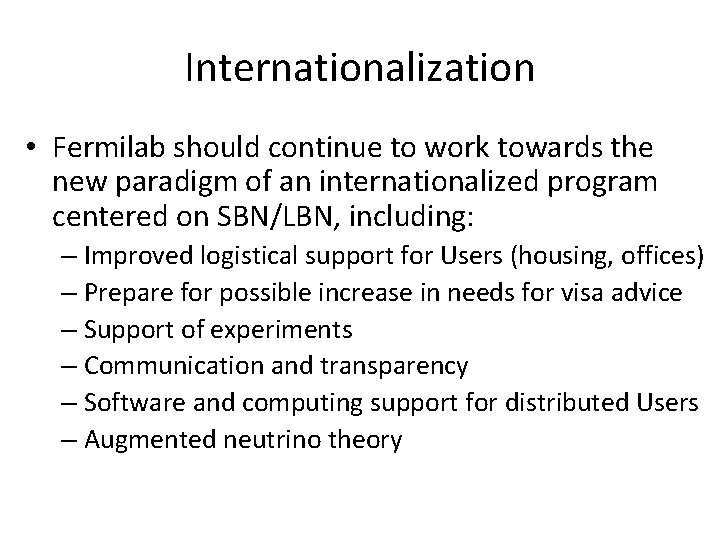 Internationalization

• Fermilab should continue to work towards the new paradigm of an internationalized program centered on SBN/LBN, including:
– Improved logistical support for Users (housing, offices)
– Prepare for possible increase in needs for visa advice
– Support of experiments
– Communication and transparency
– Software and computing support for distributed Users
– Augmented neutrino theory